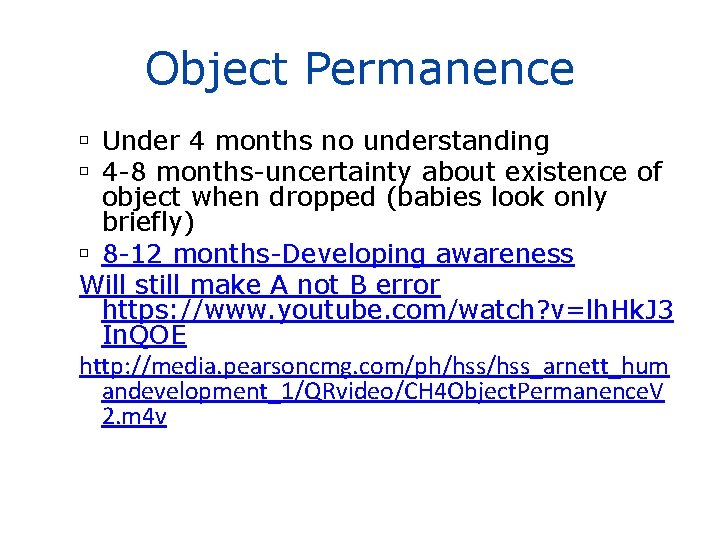 Object Permanence

▫ Under 4 months no understanding
▫ 4-8 months-uncertainty about existence of object when dropped (babies look only briefly)
▫ 8-12 months-Developing awareness

Will still make A not B error https://www.youtube.com/watch?v=lhHkJ3InQOE

http://media.pearsoncmg.com/ph/hss/hss_arnett_humandevelopment_1/QRvideo/CH4ObjectPermanenceV2.m4v